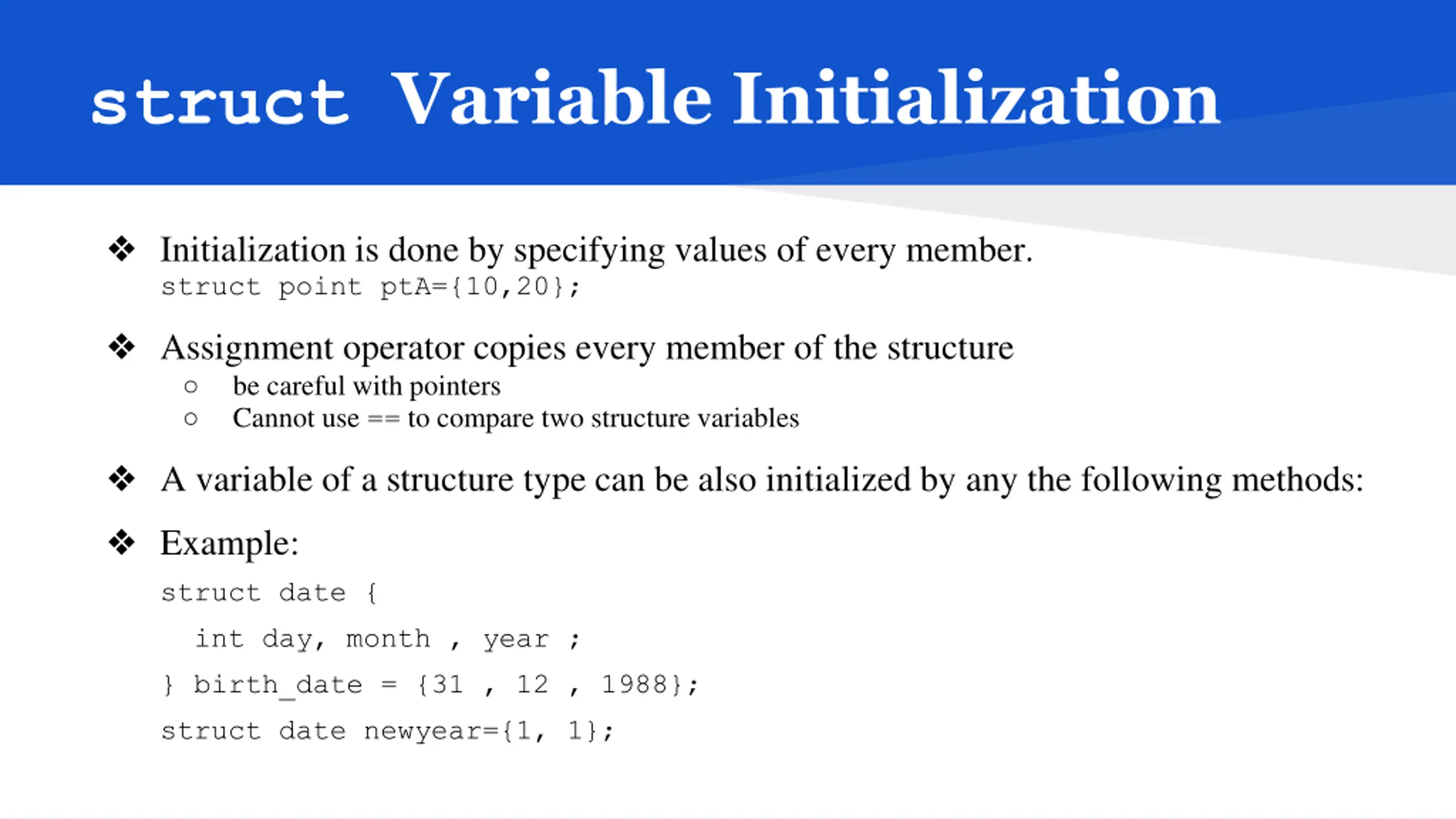 struct Variable Initialization

❖ Initialization is done by specifying values of every member.
struct point ptA={10,20};

❖ Assignment operator copies every member of the structure
○ be careful with pointers
○ Cannot use == to compare two structure variables

❖ A variable of a structure type can be also initialized by any the following methods:

❖ Example:
struct date {
  int day, month , year ;
} birth_date = {31 , 12 , 1988};
struct date newyear={1, 1};